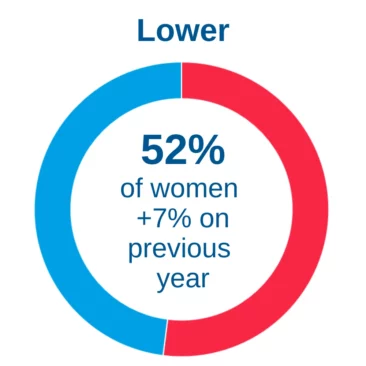 Lower

52%
of women
+7% on previous year